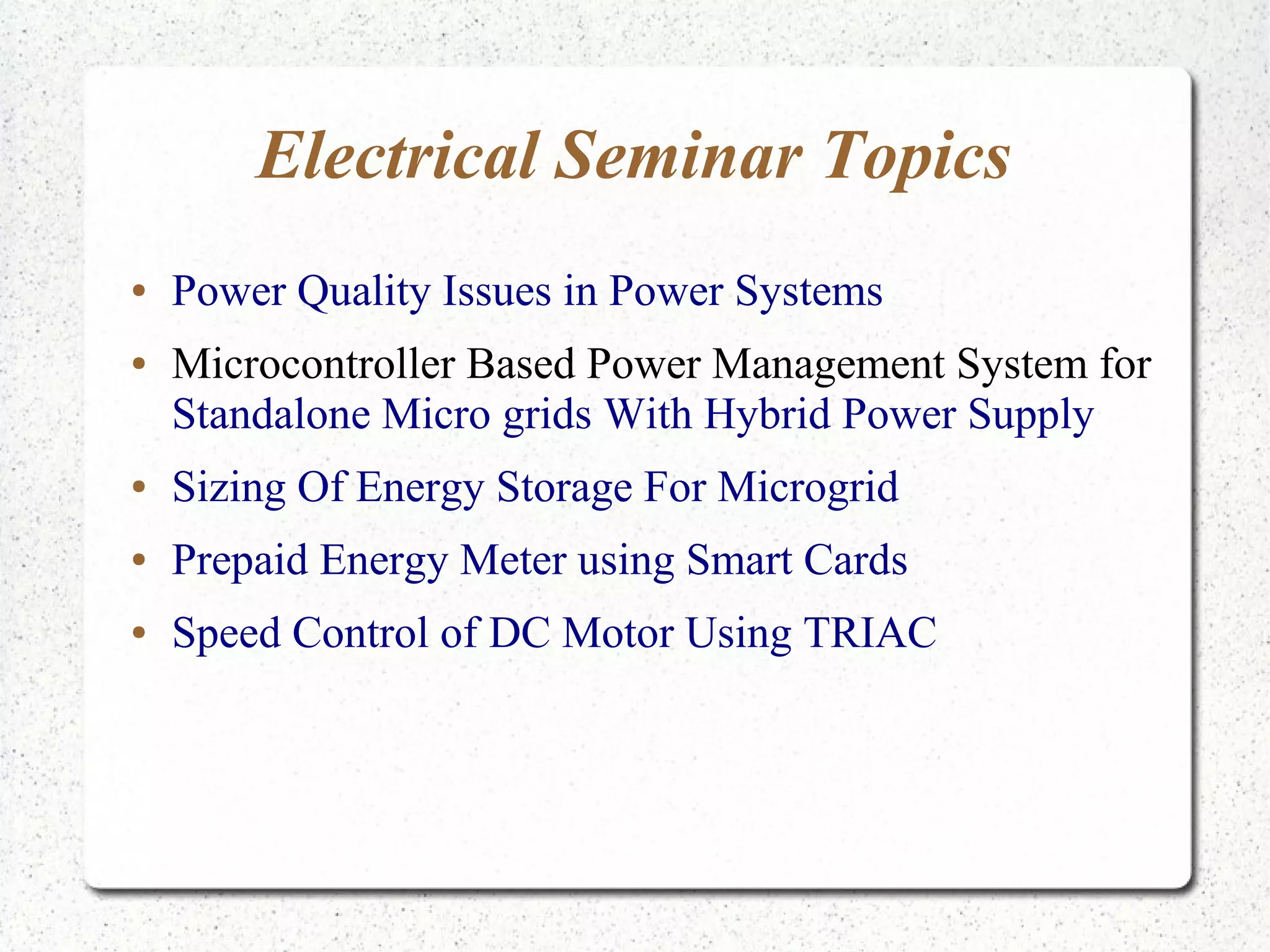 Electrical Seminar Topics

• Power Quality Issues in Power Systems
• Microcontroller Based Power Management System for Standalone Micro grids With Hybrid Power Supply
• Sizing Of Energy Storage For Microgrid
• Prepaid Energy Meter using Smart Cards
• Speed Control of DC Motor Using TRIAC